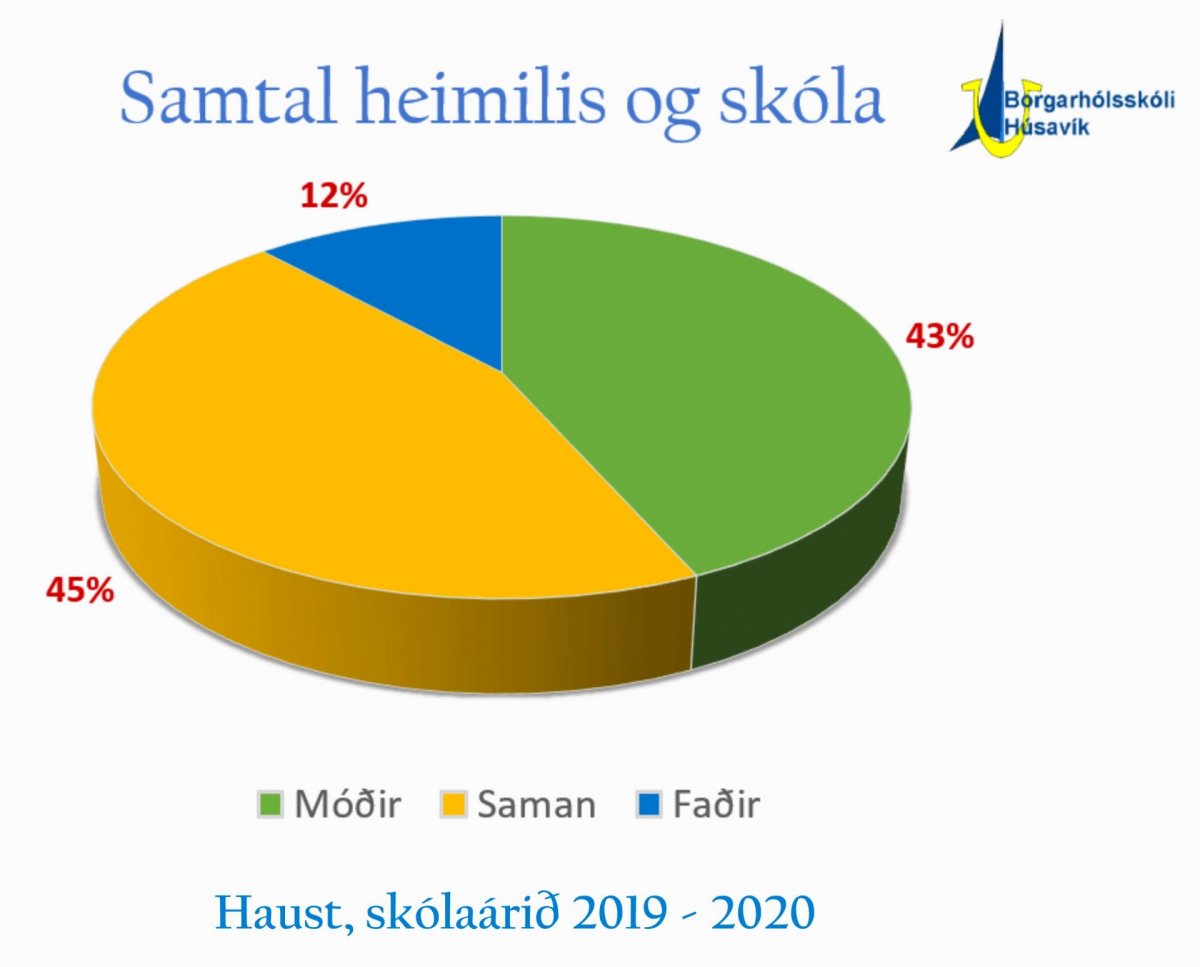 Samtal heimilis og skóla

Borgarhólsskóli
Húsavík

12%

43%

45%

Móðir Saman Faðir

Haust, skólaárið 2019 - 2020